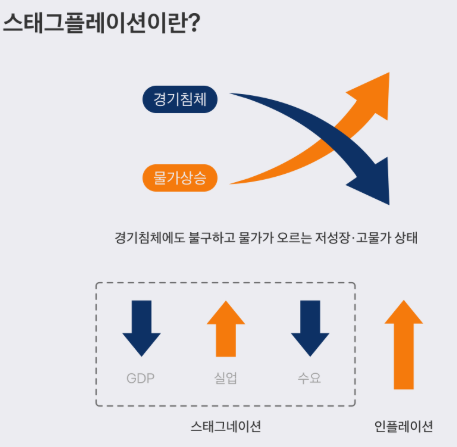 스태그플레이션이란?

경기침체

물가상승

경기침체에도 불구하고 물가가 오르는 저성장·고물가 상태

GDP

실업

수요

스태그네이션

인플레이션